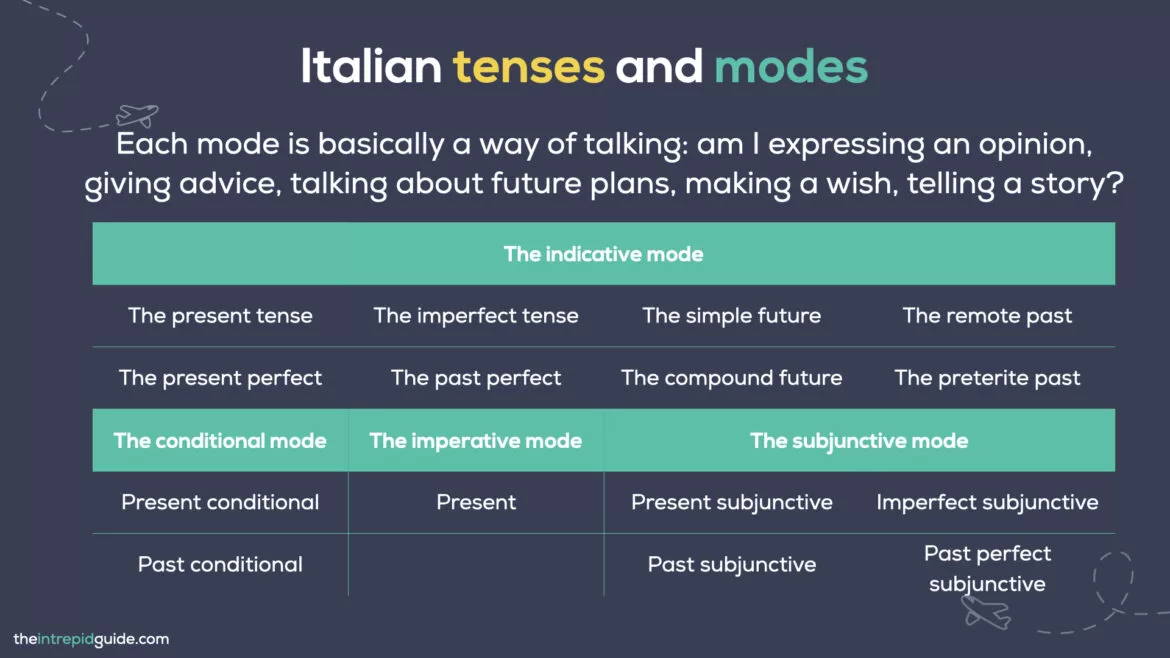 Italian tenses and modes

Each mode is basically a way of talking: am I expressing an opinion, giving advice, talking about future plans, making a wish, telling a story?

| The indicative mode | | | |
|---|---|---|---|
| The present tense | The imperfect tense | The simple future | The remote past |
| The present perfect | The past perfect | The compound future | The preterite past |
| The conditional mode | The imperative mode | The subjunctive mode | |
| Present conditional | Present | Present subjunctive | Imperfect subjunctive |
| Past conditional | | Past subjunctive | Past perfect subjunctive |

theintrepidguide.com